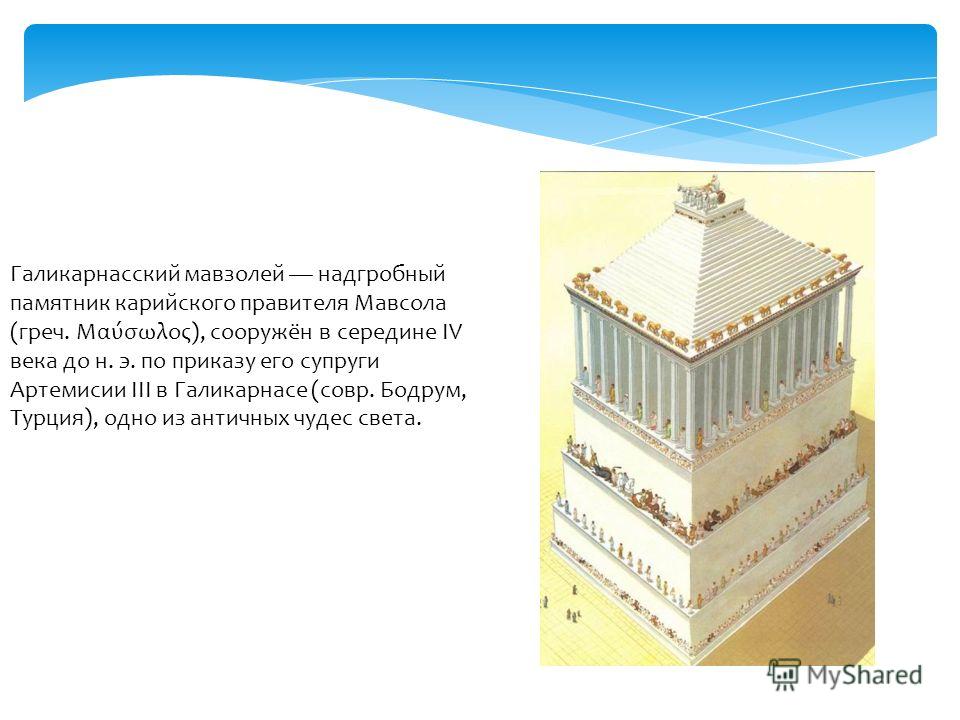 Галикарнасский мавзолей — надгробный памятник карийского правителя Мавсола (греч. Μαύσωλος), сооружён в середине IV века до н. э. по приказу его супруги Артемисии III в Галикарнасе (совр. Бодрум, Турция), одно из античных чудес света.

MyShared